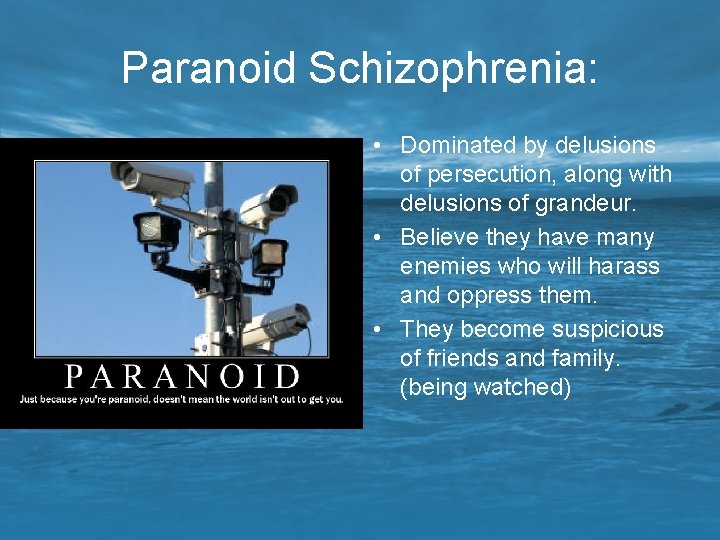 Paranoid Schizophrenia:

PARANOID
Just because you're paranoid, doesn't mean the world isn't out to get you.

• Dominated by delusions of persecution, along with delusions of grandeur.
• Believe they have many enemies who will harass and oppress them.
• They become suspicious of friends and family. (being watched)